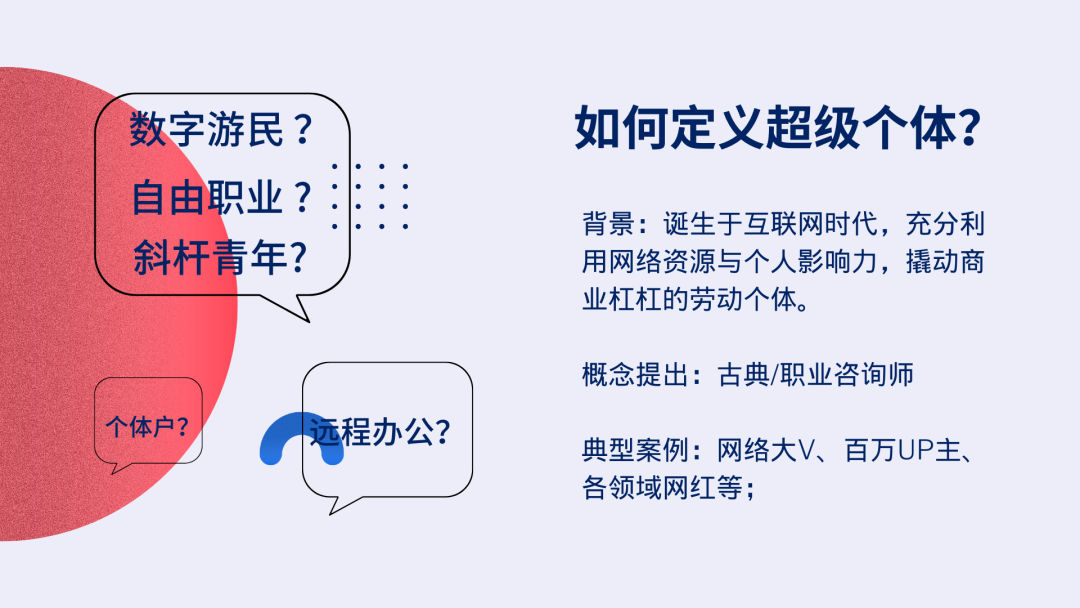 数字游民？
自由职业？
斜杆青年?

个体户?

远程办公?

如何定义超级个体?

背景：诞生于互联网时代，充分利用网络资源与个人影响力，撬动商业杠杠的劳动个体。

概念提出：古典/职业咨询师

典型案例：网络大V、百万UP主、各领域网红等；